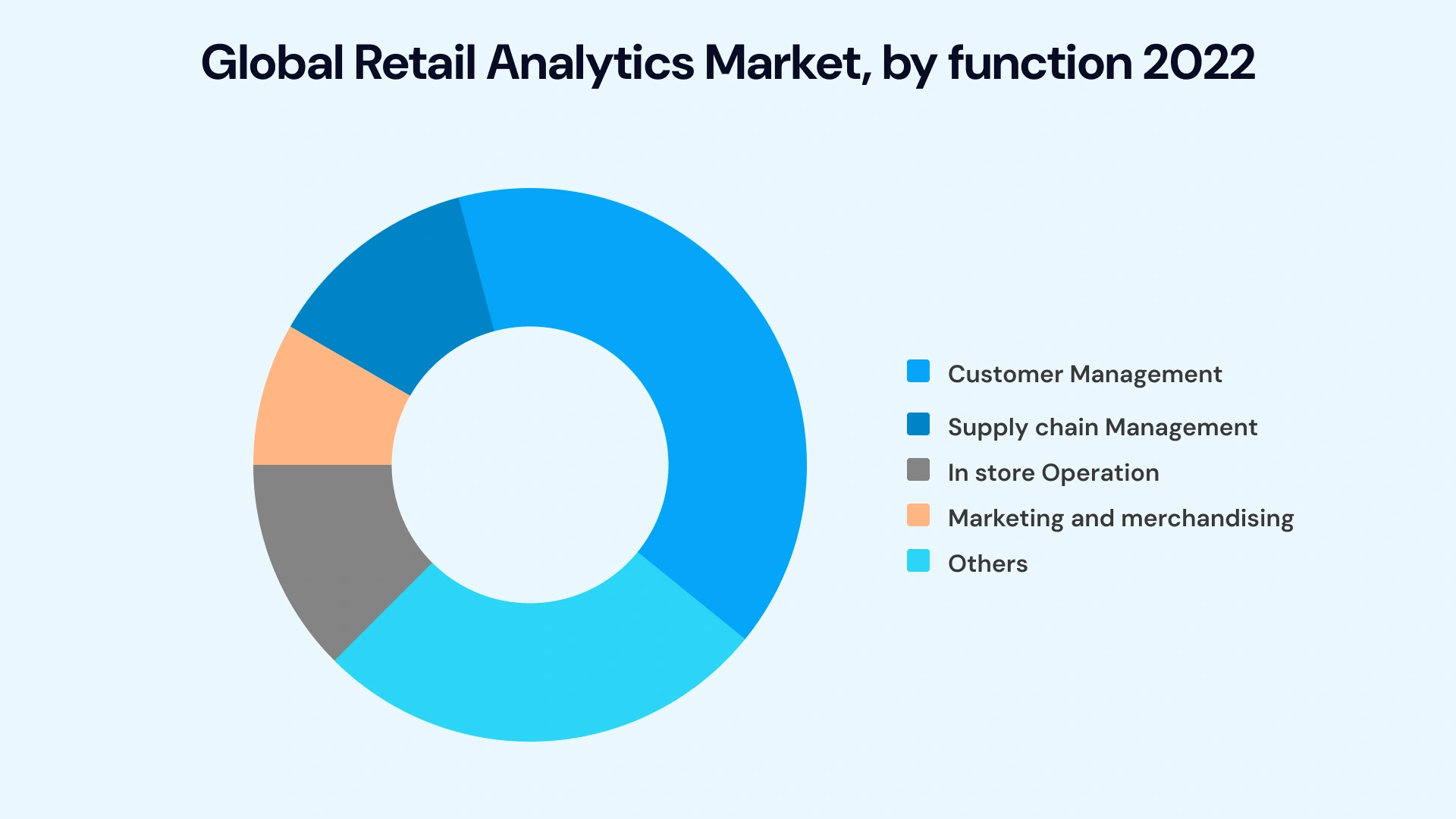 Global Retail Analytics Market, by function 2022

Customer Management
Supply chain Management
In store Operation
Marketing and merchandising
Others